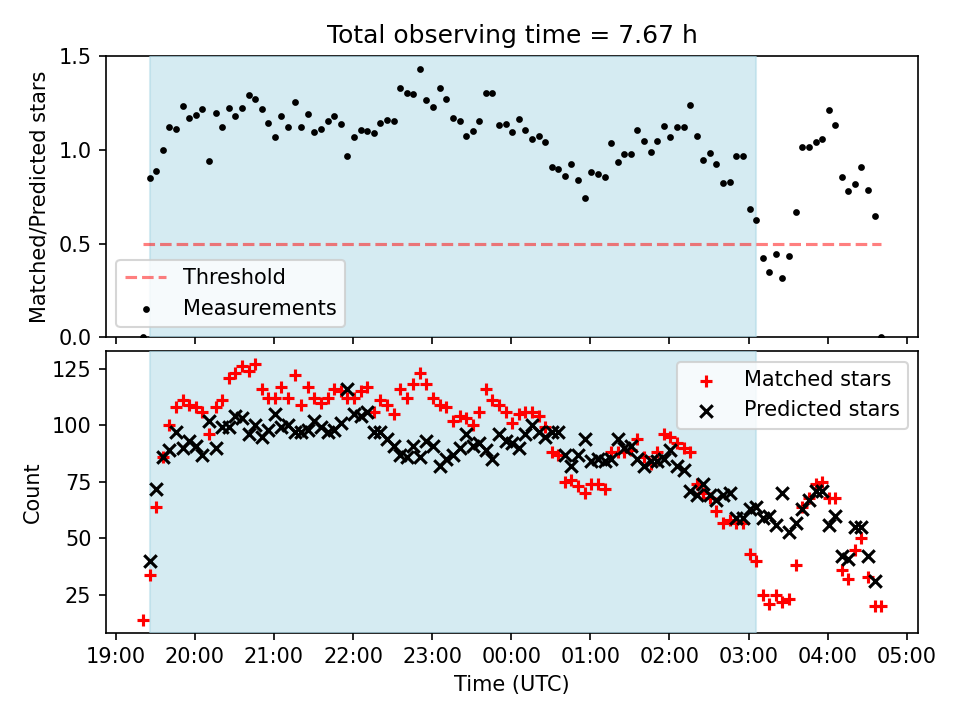 Total observing time = 7.67 h

Matched/Predicted stars

1.5
1.0
0.5
0.0

Threshold
Measurements

Count

125
100
75
50
25

Matched stars
Predicted stars

19:00 20:00 21:00 22:00 23:00 00:00 01:00 02:00 03:00 04:00 05:00

Time (UTC)